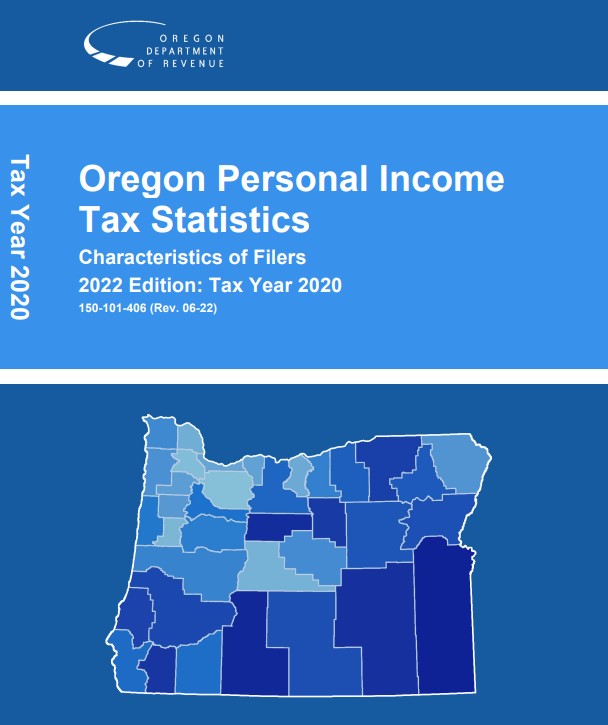 OREGON
DEPARTMENT
OF REVENUE

Tax Year 2020

Oregon Personal Income Tax Statistics

Characteristics of Filers

2022 Edition: Tax Year 2020

150-101-406 (Rev. 06-22)